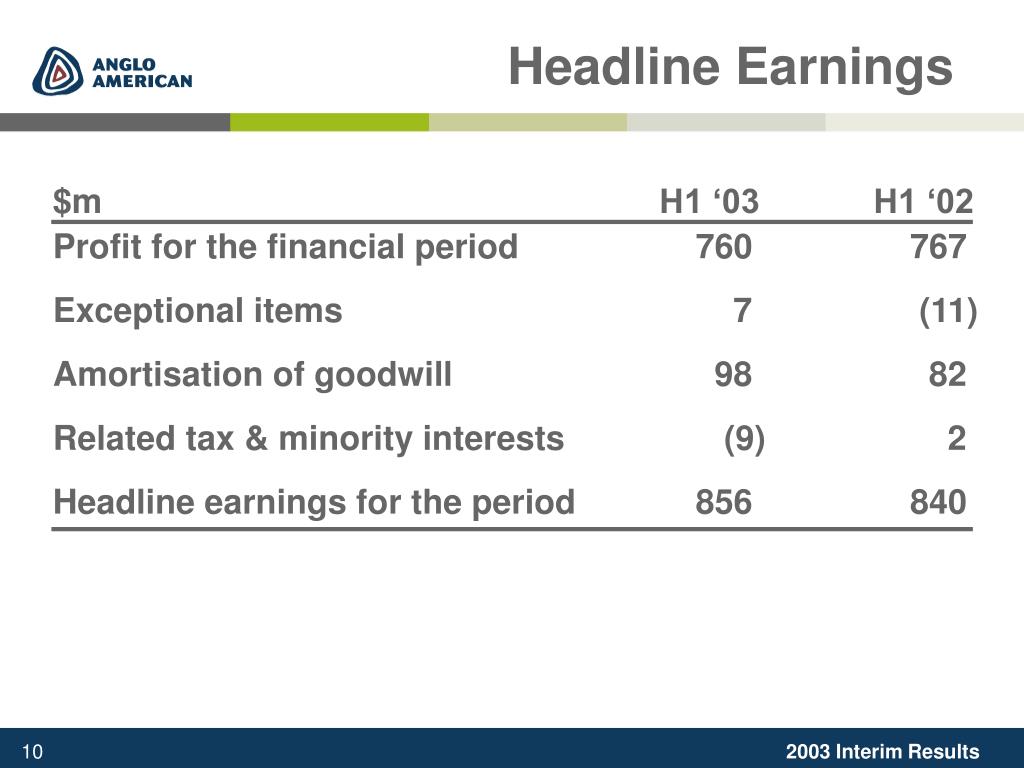 ANGLO AMERICAN

Headline Earnings

| \$m | H1 ‘03 | H1 ‘02 |
|---|---|---|
| Profit for the financial period | 760 | 767 |
| Exceptional items | 7 | (11) |
| Amortisation of goodwill | 98 | 82 |
| Related tax & minority interests | (9) | 2 |
| Headline earnings for the period | 856 | 840 |

10

2003 Interim Results